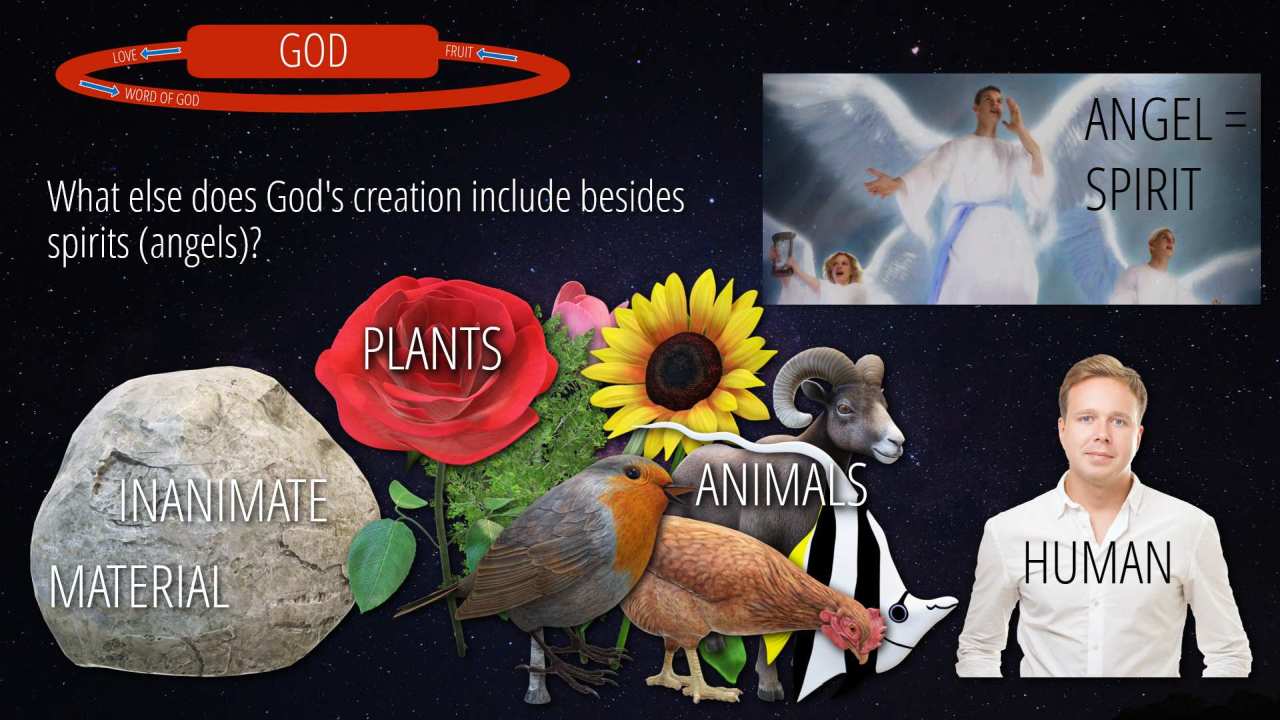 LOVE
GOD
FRUIT
WORD OF GOD

ANGEL = SPIRIT

What else does God's creation include besides spirits (angels)?

PLANTS

INANIMATE

MATERIAL

ANIMALS

HUMAN